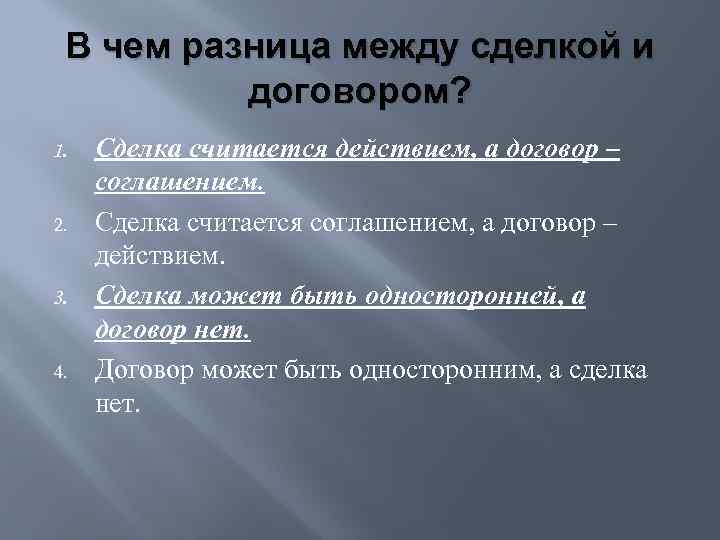 В чем разница между сделкой и договором?

1. Сделка считается действием, а договор – соглашением.

2. Сделка считается соглашением, а договор – действием.

3. Сделка может быть односторонней, а договор нет.

4. Договор может быть односторонним, а сделка нет.